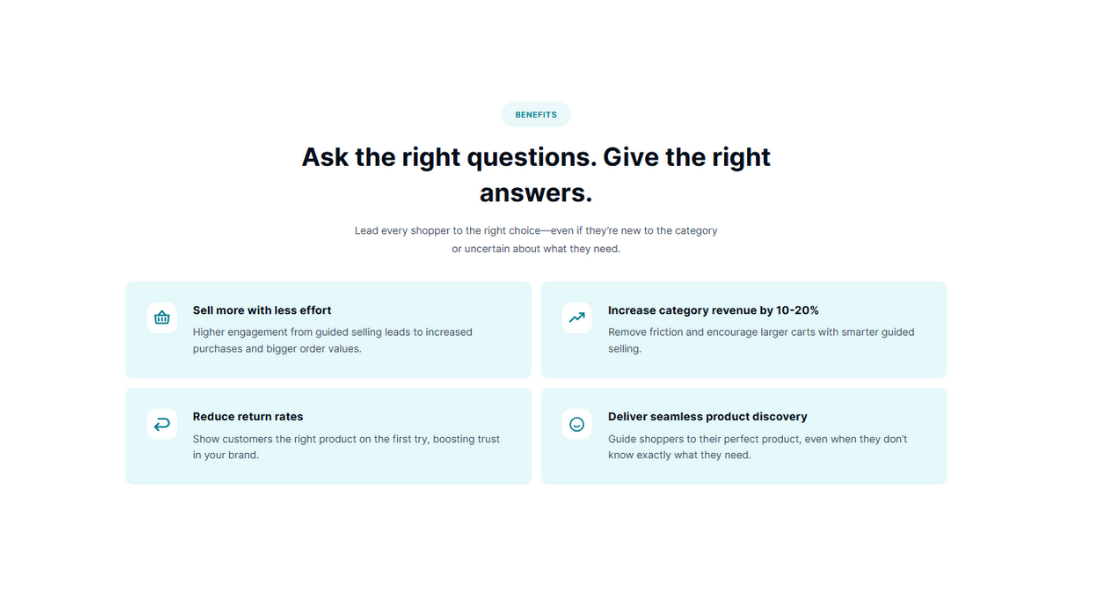 BENEFITS

Ask the right questions. Give the right answers.

Lead every shopper to the right choice—even if they're new to the category or uncertain about what they need.

Sell more with less effort
Higher engagement from guided selling leads to increased purchases and bigger order values.

Increase category revenue by 10-20%
Remove friction and encourage larger carts with smarter guided selling.

Reduce return rates
Show customers the right product on the first try, boosting trust in your brand.

Deliver seamless product discovery
Guide shoppers to their perfect product, even when they don't know exactly what they need.